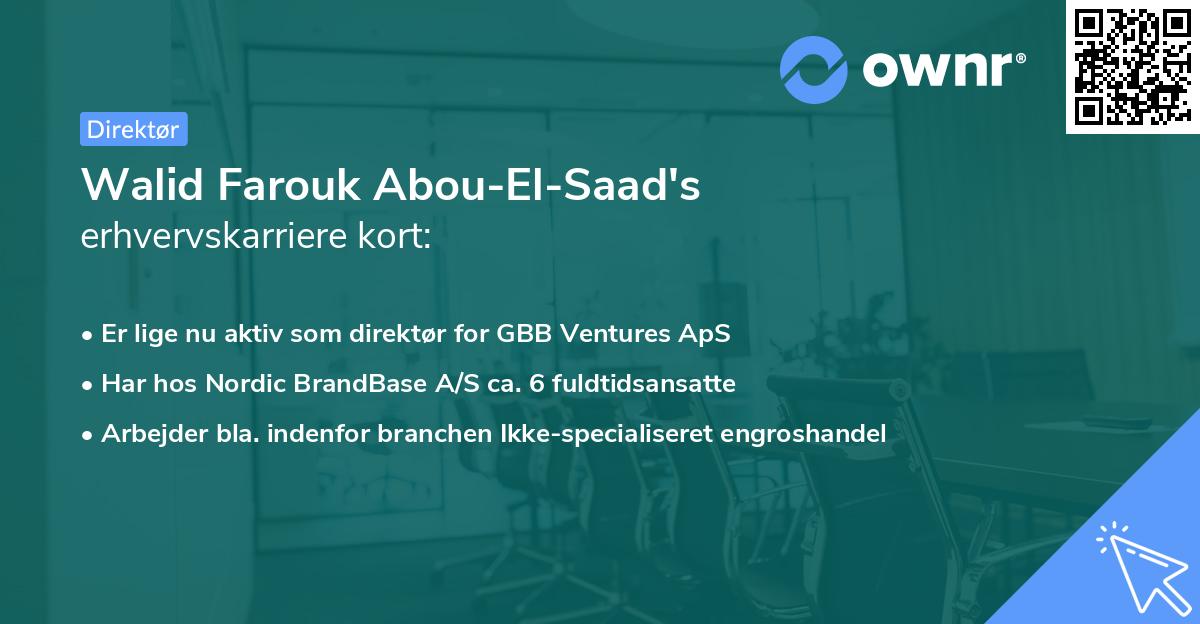 ownr®

Direktør

Walid Farouk Abou-El-Saad's
erhvervskarriere kort:

• Er lige nu aktiv som direktør for GBB Ventures ApS
• Har hos Nordic BrandBase A/S ca. 6 fuldtidsansatte
• Arbejder bla. indenfor branchen Ikke-specialiseret engroshandel